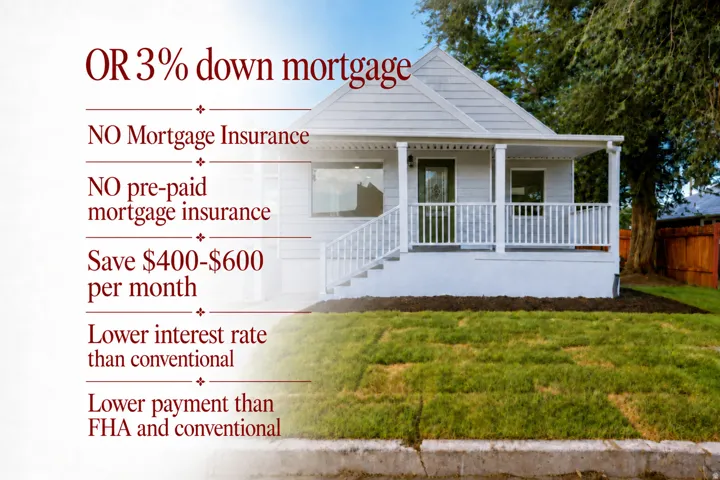 OR 3% down mortgage

NO Mortgage Insurance

NO pre-paid mortgage insurance

Save $400-$600 per month

Lower interest rate than conventional

Lower payment than FHA and conventional